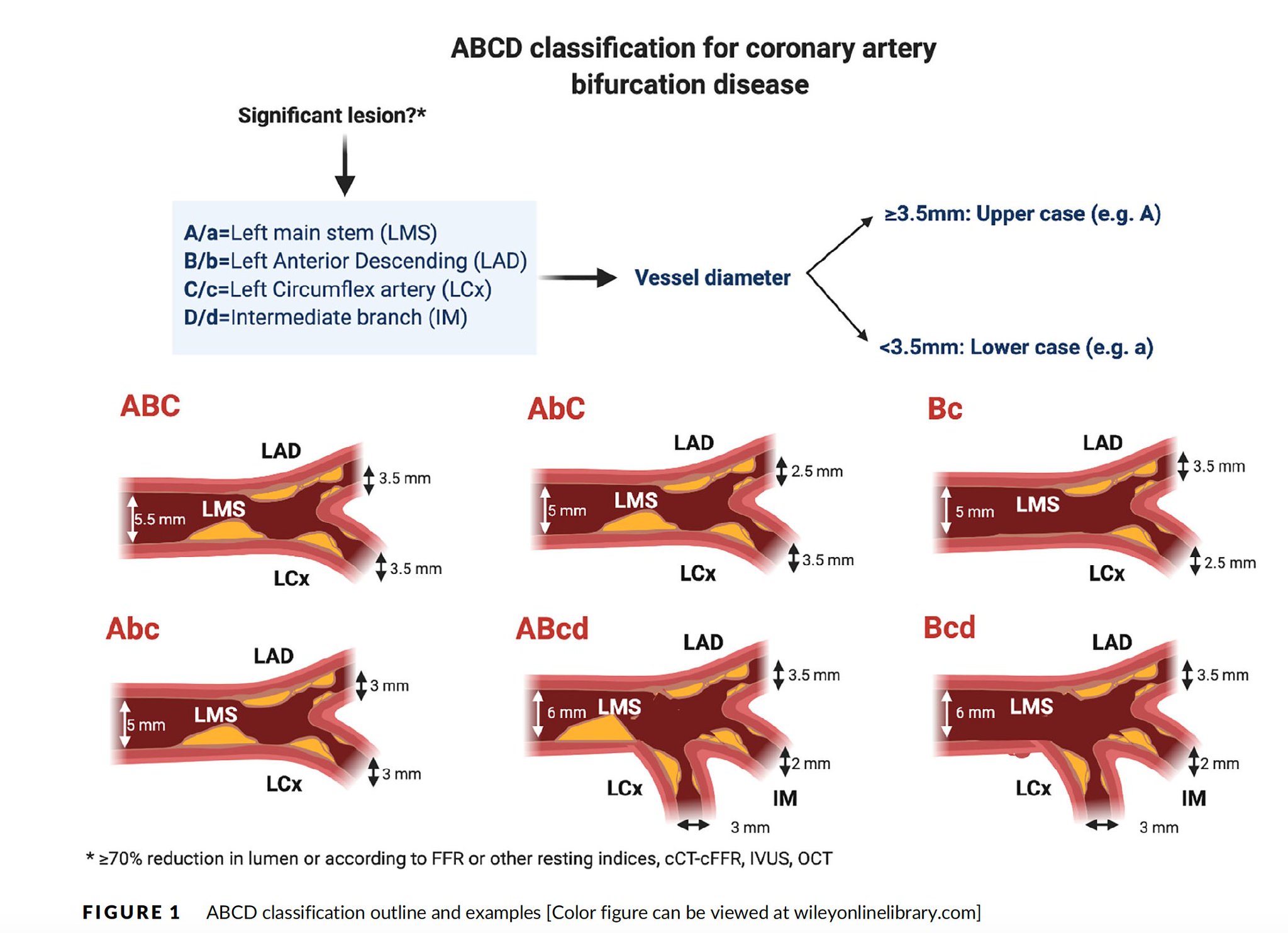 ABCD classification for coronary artery bifurcation disease

Significant lesion?*

A/a=Left main stem (LMS)
B/b=Left Anterior Descending (LAD)
C/c=Left Circumflex artery (LCx)
D/d=Intermediate branch (IM)

Vessel diameter

≥3.5mm: Upper case (e.g. A)

<3.5mm: Lower case (e.g. a)

ABC

LAD
3.5 mm
5.5 mm
LMS
LCx
3.5 mm

AbC

LAD
2.5 mm
5 mm
LMS
LCx
3.5 mm

Bc

LAD
3.5 mm
5 mm
LMS
LCx
2.5 mm

Abc

LAD
3 mm
5 mm
LMS
LCx
3 mm

ABcd

LAD
3.5 mm
6 mm
LMS
2 mm
LCx
IM
3 mm

Bcd

LAD
3.5 mm
6 mm
LMS
2 mm
LCx
IM
3 mm

* ≥70% reduction in lumen or according to FFR or other resting indices, cCT-cFFR, IVUS, OCT

FIGURE 1 ABCD classification outline and examples [Color figure can be viewed at wileyonlinelibrary.com]